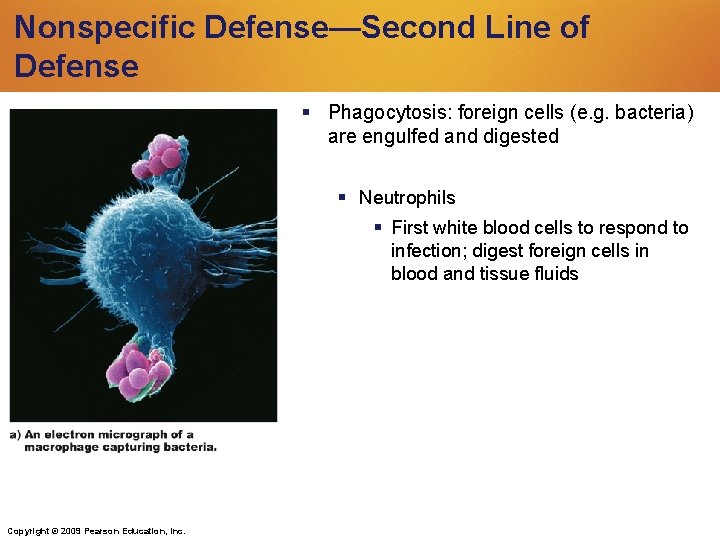 Nonspecific Defense—Second Line of Defense

a) An electron micrograph of a macrophage capturing bacteria.

▪ Phagocytosis: foreign cells (e.g. bacteria) are engulfed and digested

▪ Neutrophils

▪ First white blood cells to respond to infection; digest foreign cells in blood and tissue fluids

Copyright © 2009 Pearson Education, Inc.